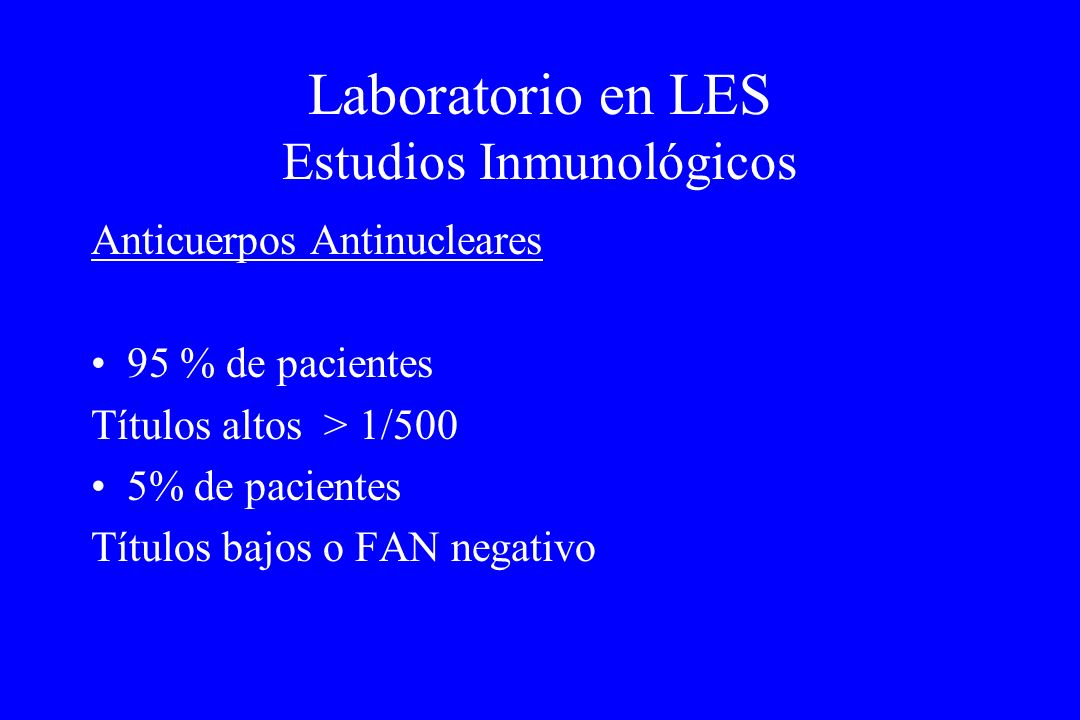 Laboratorio en LES
Estudios Inmunológicos

Anticuerpos Antinucleares

• 95 % de pacientes
Títulos altos > 1/500
• 5% de pacientes
Títulos bajos o FAN negativo